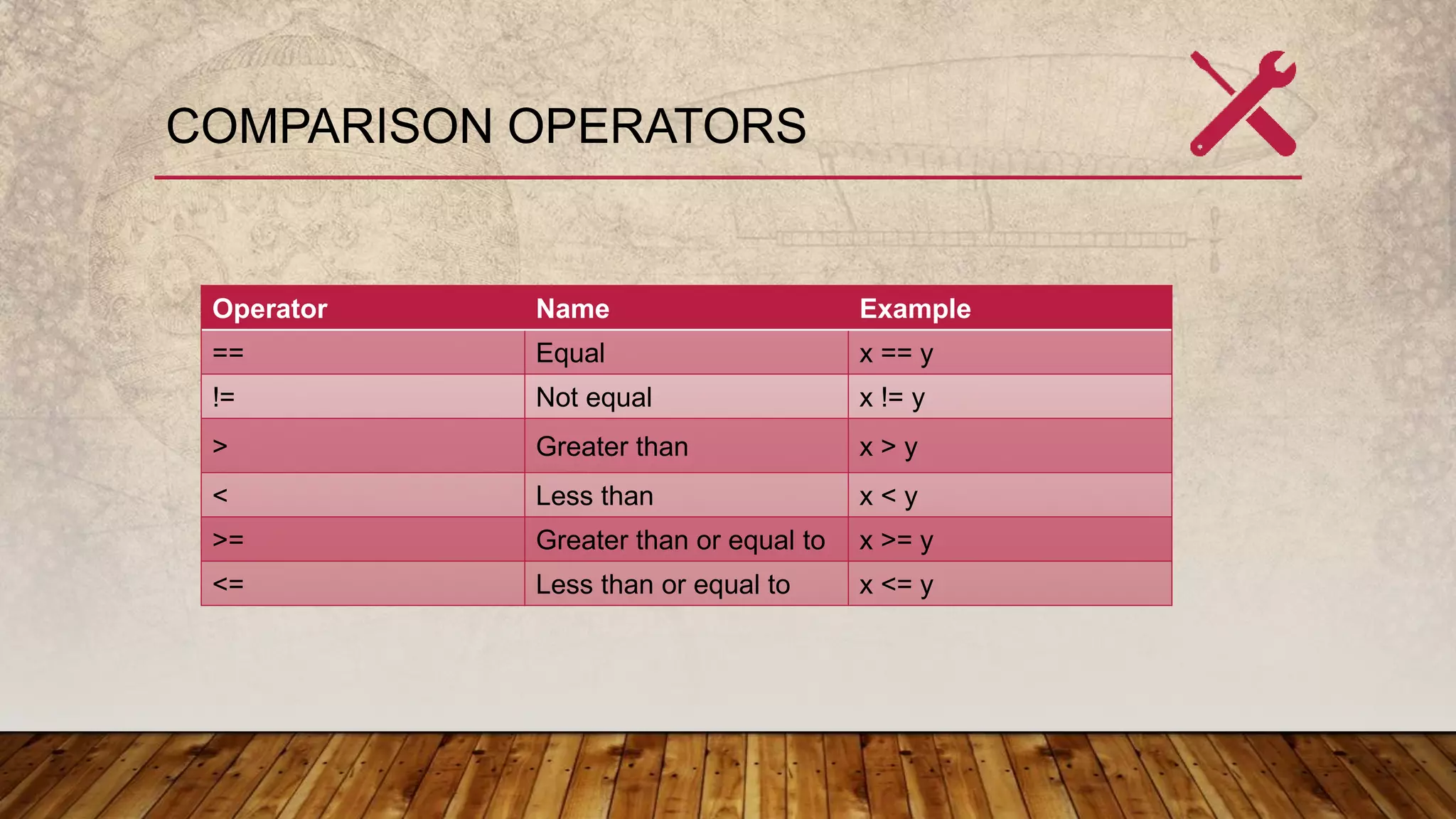 COMPARISON OPERATORS

| Operator | Name | Example |
|---|---|---|
| == | Equal | x == y |
| != | Not equal | x != y |
| > | Greater than | x > y |
| < | Less than | x < y |
| >= | Greater than or equal to | x >= y |
| <= | Less than or equal to | x <= y |